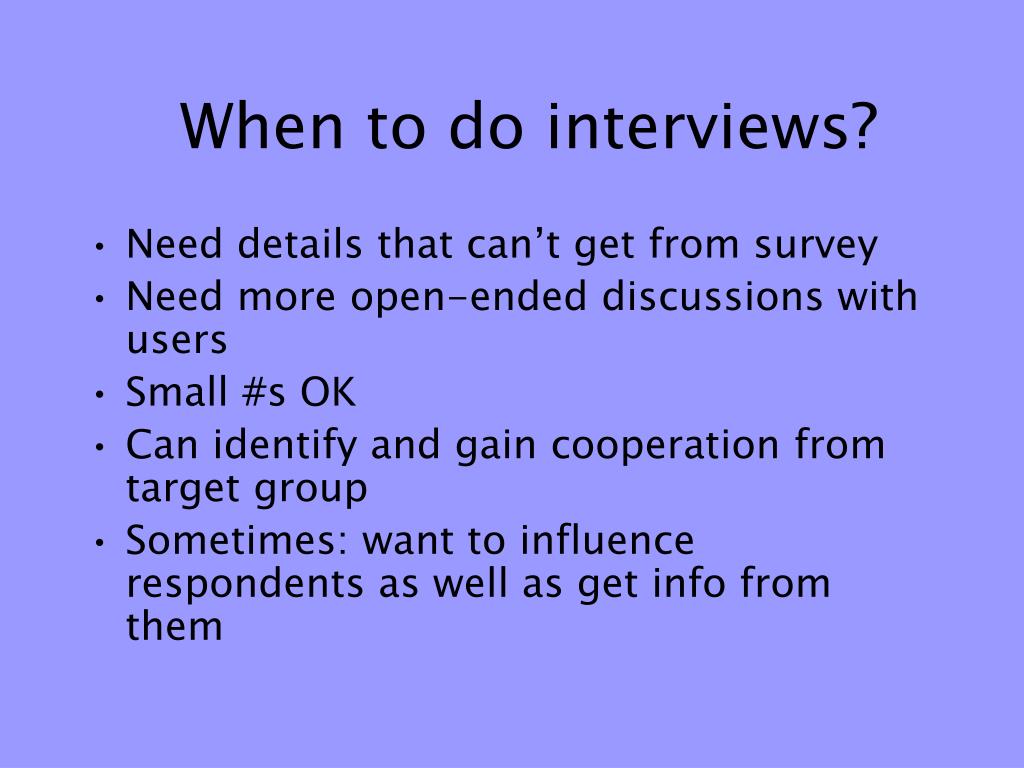 When to do interviews?

• Need details that can’t get from survey
• Need more open-ended discussions with users
• Small #s OK
• Can identify and gain cooperation from target group
• Sometimes: want to influence respondents as well as get info from them